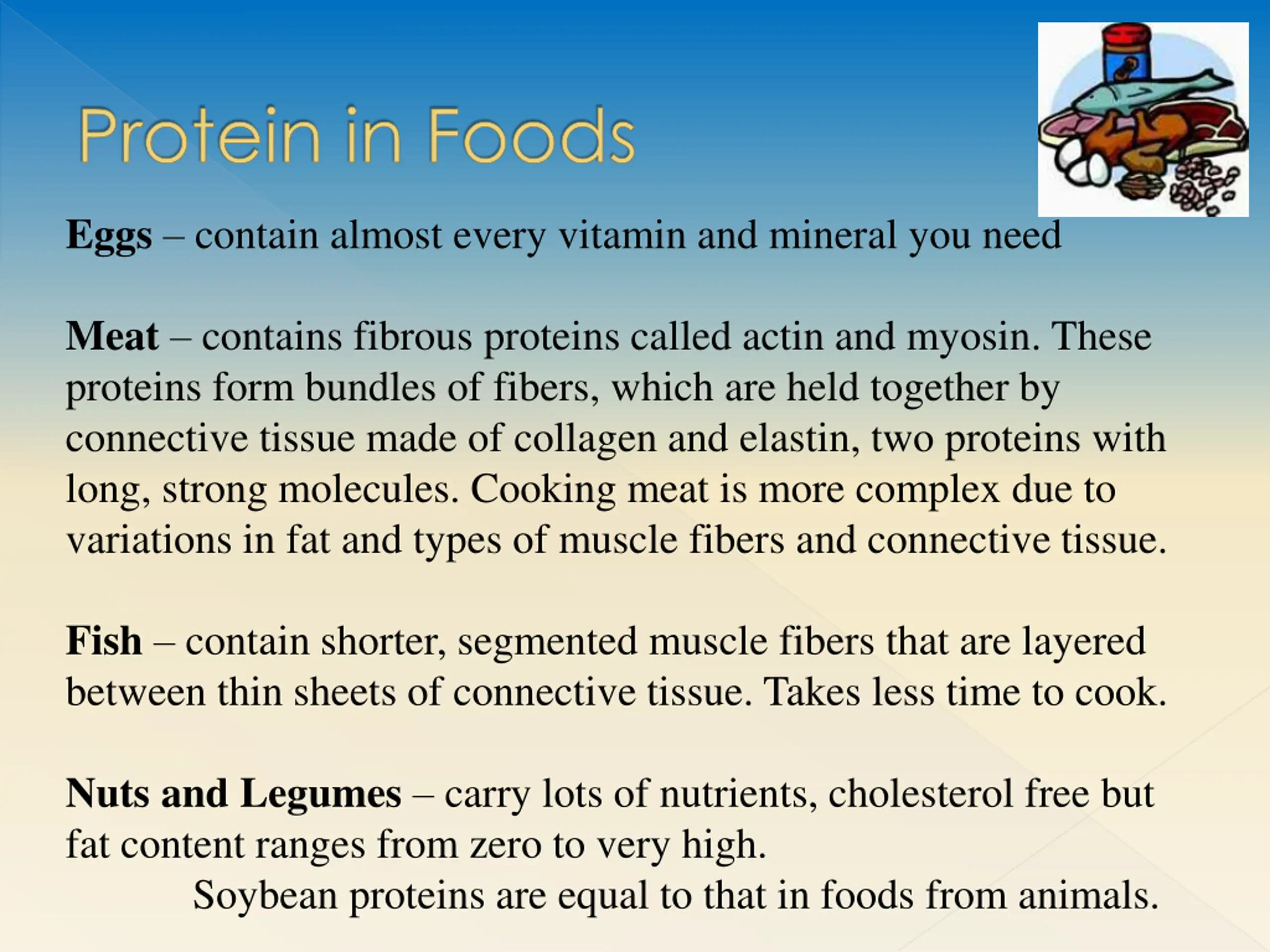 Protein in Foods

Eggs – contain almost every vitamin and mineral you need

Meat – contains fibrous proteins called actin and myosin. These proteins form bundles of fibers, which are held together by connective tissue made of collagen and elastin, two proteins with long, strong molecules. Cooking meat is more complex due to variations in fat and types of muscle fibers and connective tissue.

Fish – contain shorter, segmented muscle fibers that are layered between thin sheets of connective tissue. Takes less time to cook.

Nuts and Legumes – carry lots of nutrients, cholesterol free but fat content ranges from zero to very high.

Soybean proteins are equal to that in foods from animals.